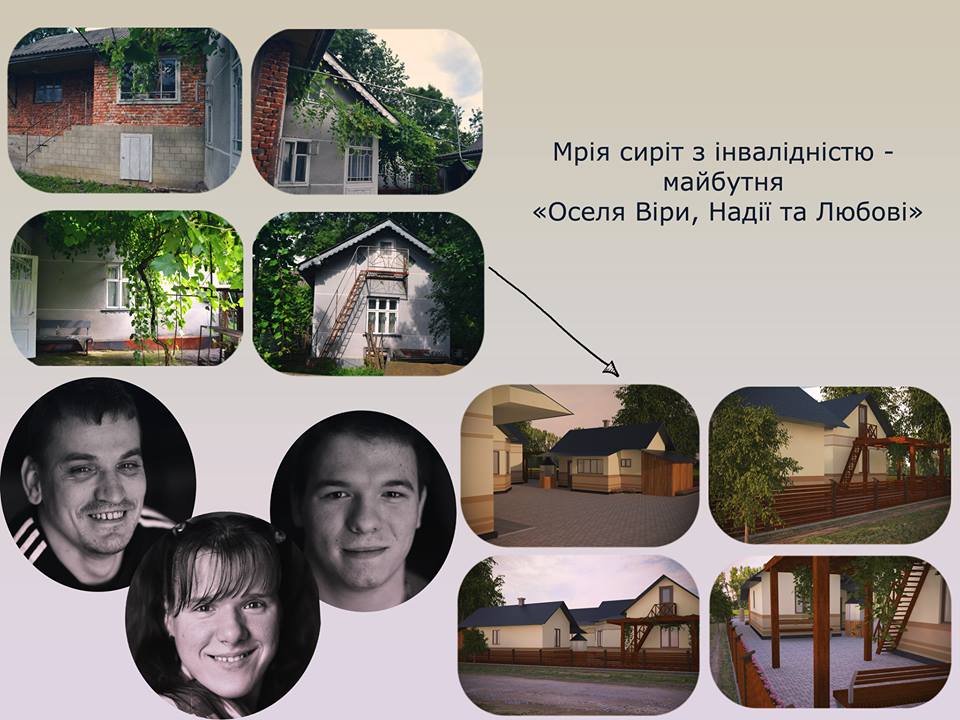 Мрія сиріт з інвалідністю - майбутня «Оселя Віри, Надії та Любові»